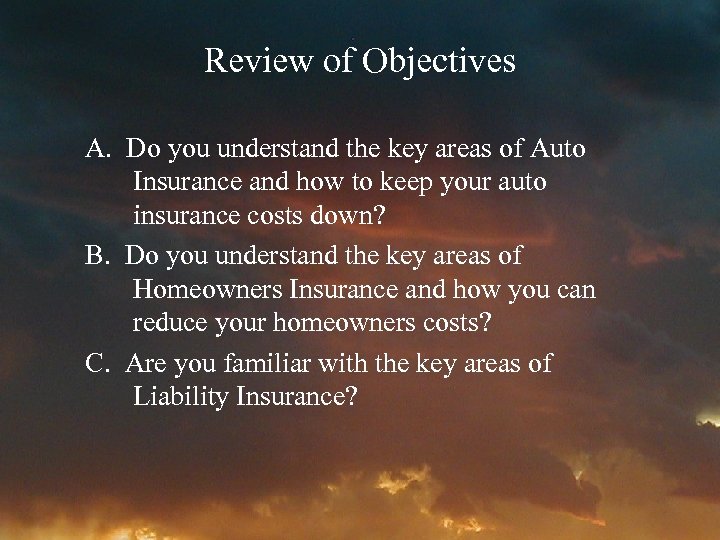 Review of Objectives

A. Do you understand the key areas of Auto Insurance and how to keep your auto insurance costs down?

B. Do you understand the key areas of Homeowners Insurance and how you can reduce your homeowners costs?

C. Are you familiar with the key areas of Liability Insurance?